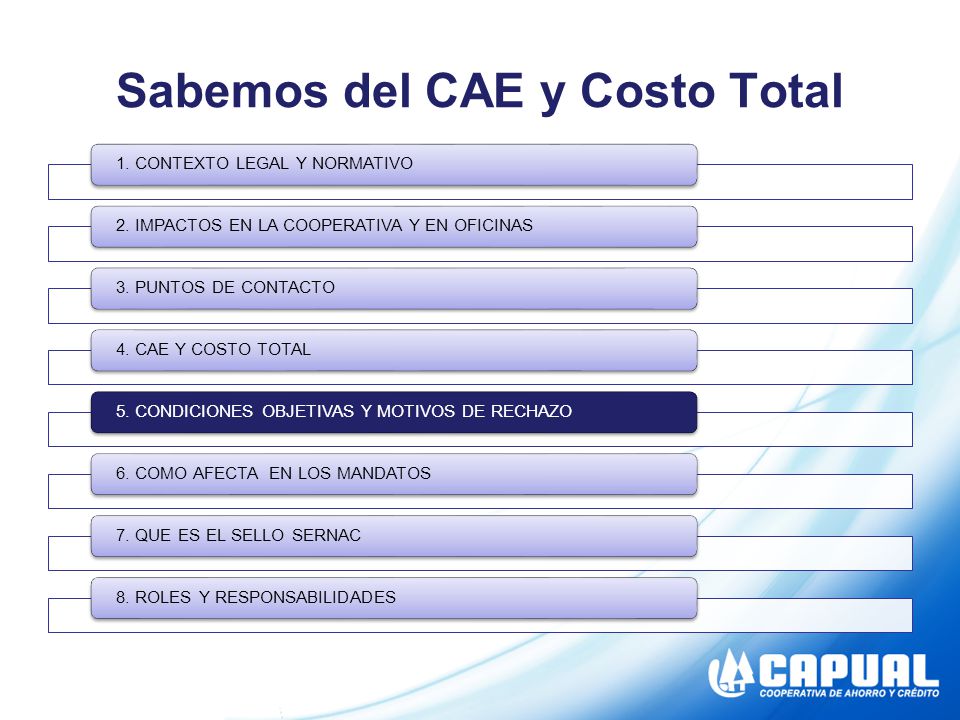 Sabemos del CAE y Costo Total

1. CONTEXTO LEGAL Y NORMATIVO

2. IMPACTOS EN LA COOPERATIVA Y EN OFICINAS

3. PUNTOS DE CONTACTO

4. CAE Y COSTO TOTAL

5. CONDICIONES OBJETIVAS Y MOTIVOS DE RECHAZO

6. COMO AFECTA EN LOS MANDATOS

7. QUE ES EL SELLO SERNAC

8. ROLES Y RESPONSABILIDADES

CAPUAL
COOPERATIVA DE AHORRO Y CRÉDITO